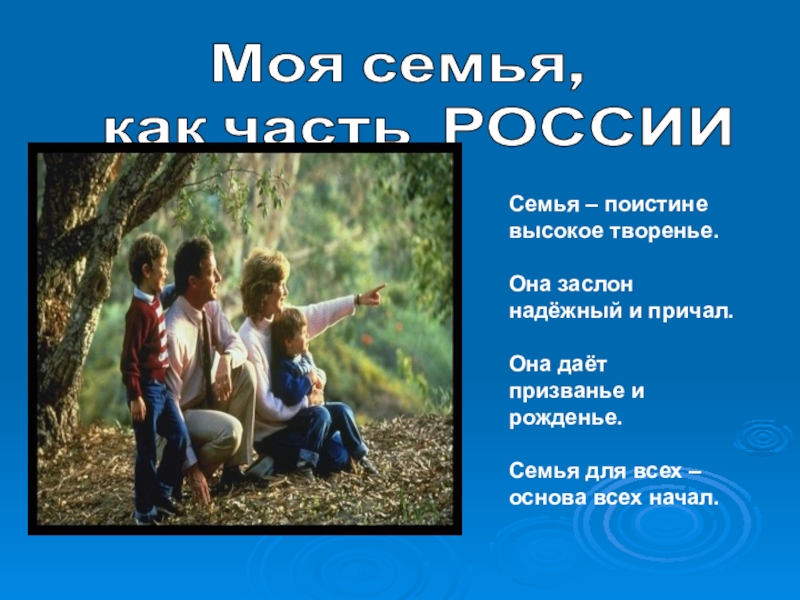 Моя семья,
как часть РОССИИ

Семья – поистине высокое творенье.

Она заслон надёжный и причал.

Она даёт призванье и рожденье.

Семья для всех – основа всех начал.